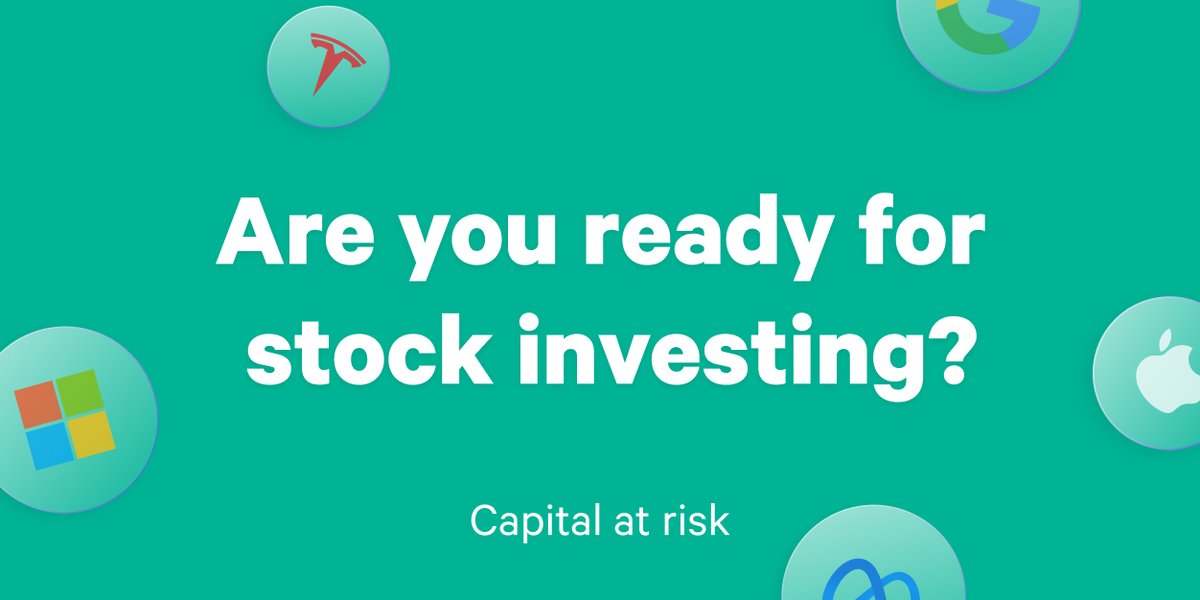 Are you ready for stock investing?

Capital at risk